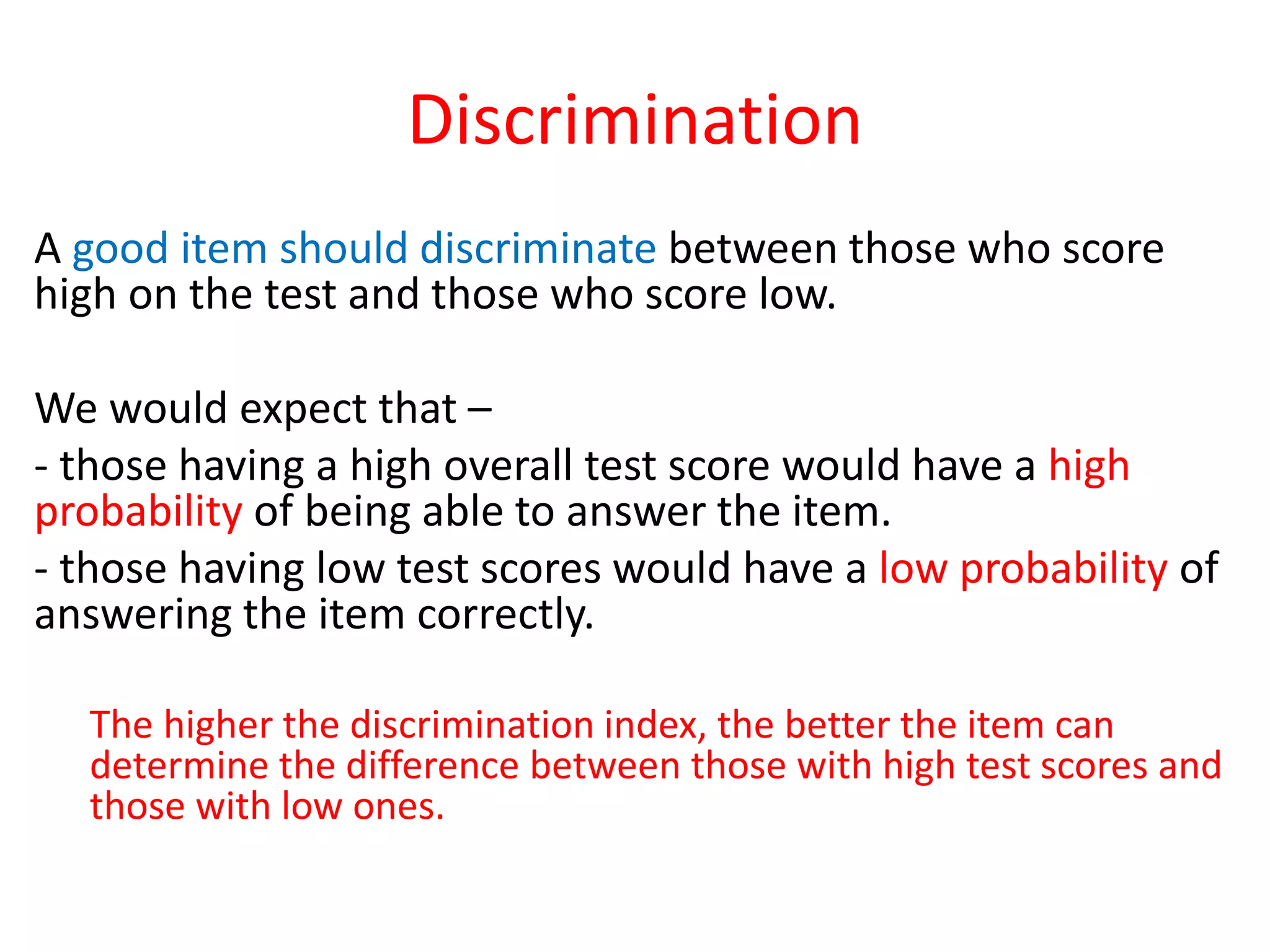 Discrimination

A good item should discriminate between those who score high on the test and those who score low.

We would expect that –

- those having a high overall test score would have a high probability of being able to answer the item.

- those having low test scores would have a low probability of answering the item correctly.

The higher the discrimination index, the better the item can determine the difference between those with high test scores and those with low ones.